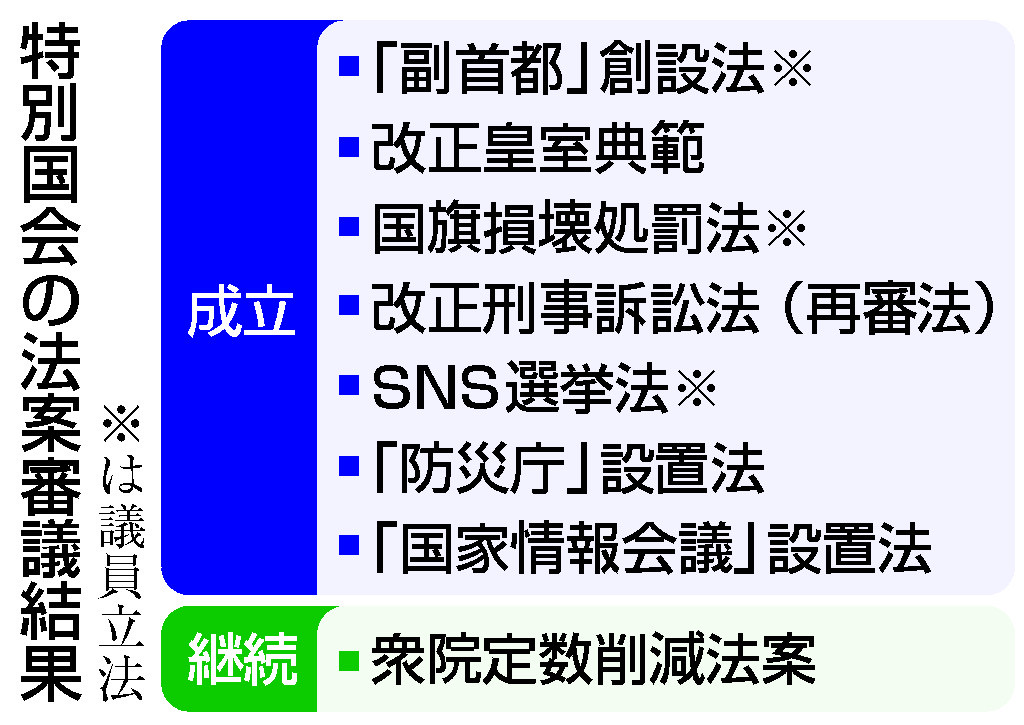 特別国会の法案審議結果

※は議員立法

成立
■「副首都」創設法※
■改正皇室典範
■国旗損壊処罰法※
■改正刑事訴訟法（再審法）
■SNS選挙法※
■「防災庁」設置法
■「国家情報会議」設置法

継続
■衆院定数削減法案